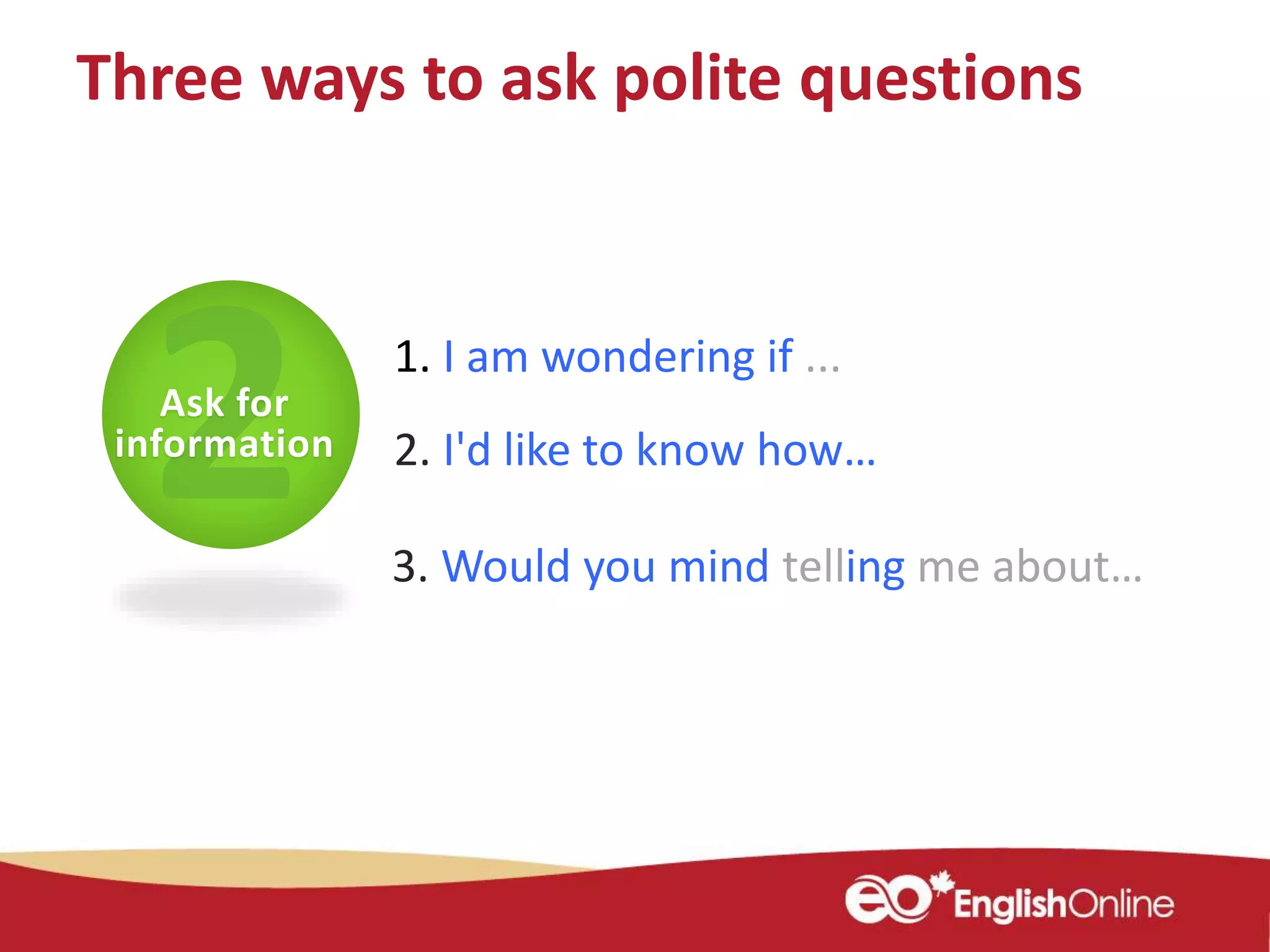 Three ways to ask polite questions

2
Ask for information

1. I am wondering if ...

2. I'd like to know how...

3. Would you mind telling me about...

eo EnglishOnline